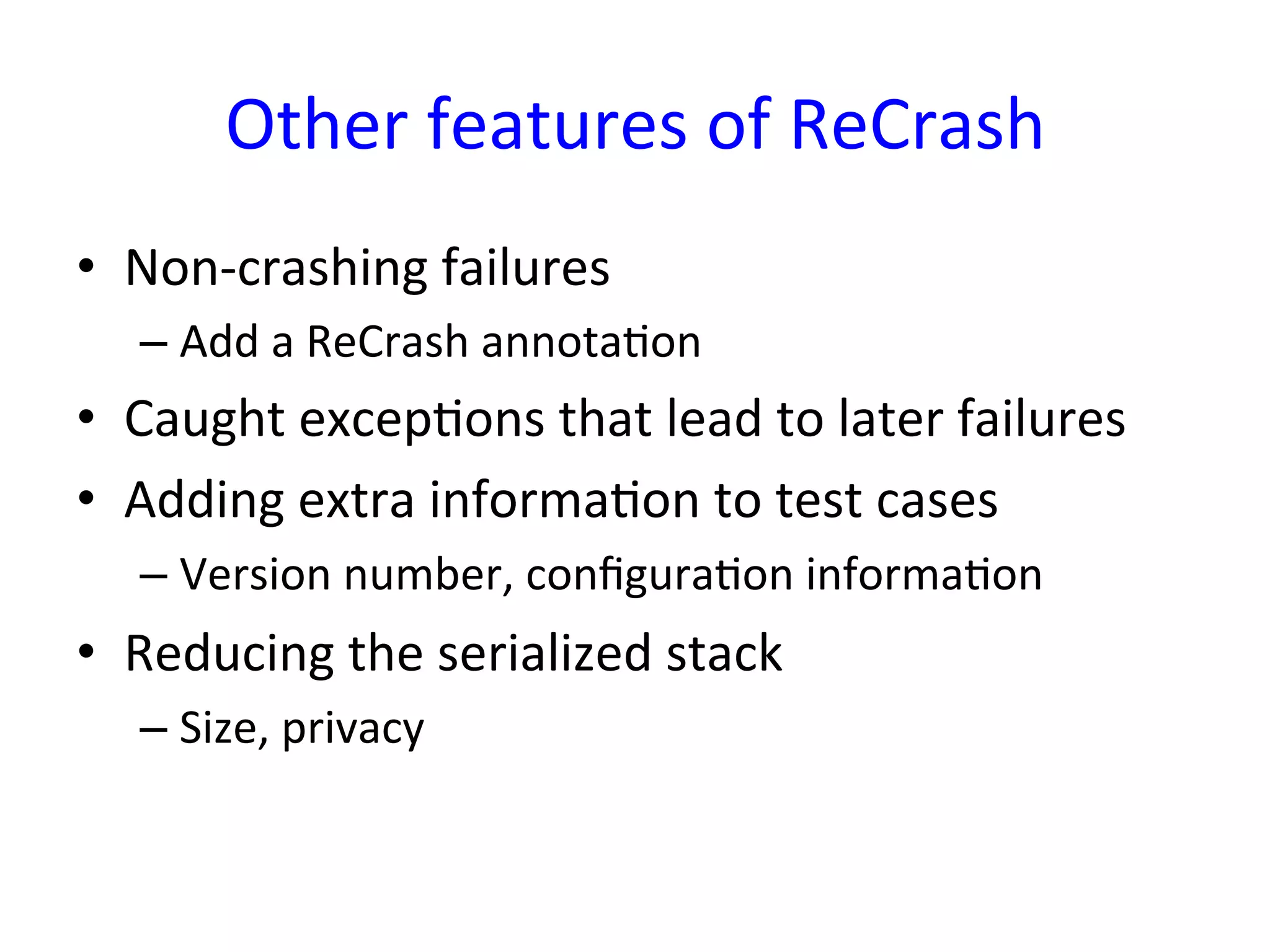 Other features of ReCrash

• Non-crashing failures
  – Add a ReCrash annotation
• Caught exceptions that lead to later failures
• Adding extra information to test cases
  – Version number, configuration information
• Reducing the serialized stack
  – Size, privacy